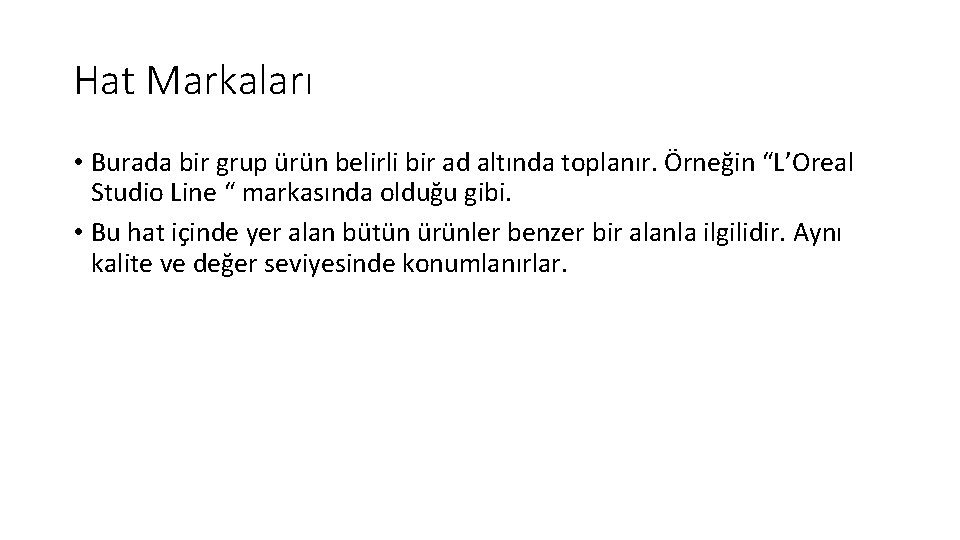 Hat Markaları

• Burada bir grup ürün belirli bir ad altında toplanır. Örneğin “L’Oreal Studio Line “ markasında olduğu gibi.

• Bu hat içinde yer alan bütün ürünler benzer bir alanla ilgilidir. Aynı kalite ve değer seviyesinde konumlanırlar.